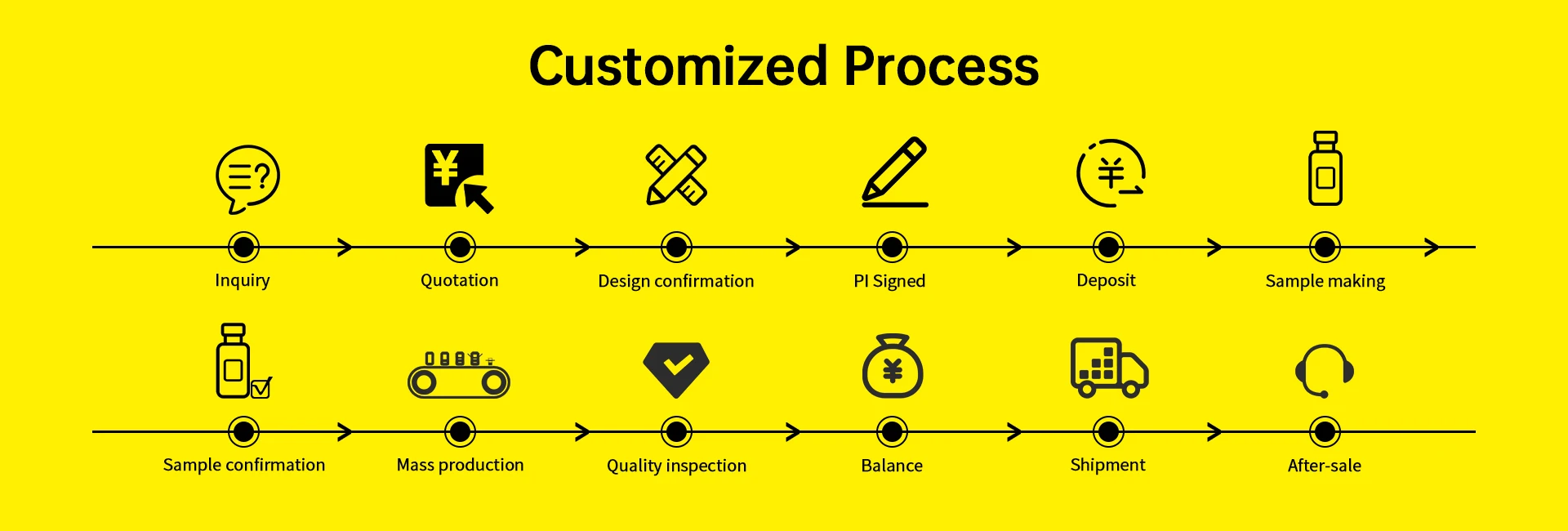 Customized Process

Inquiry

Quotation

Design confirmation

PI Signed

Deposit

Sample making

Sample confirmation

Mass production

Quality inspection

Balance

Shipment

After-sale